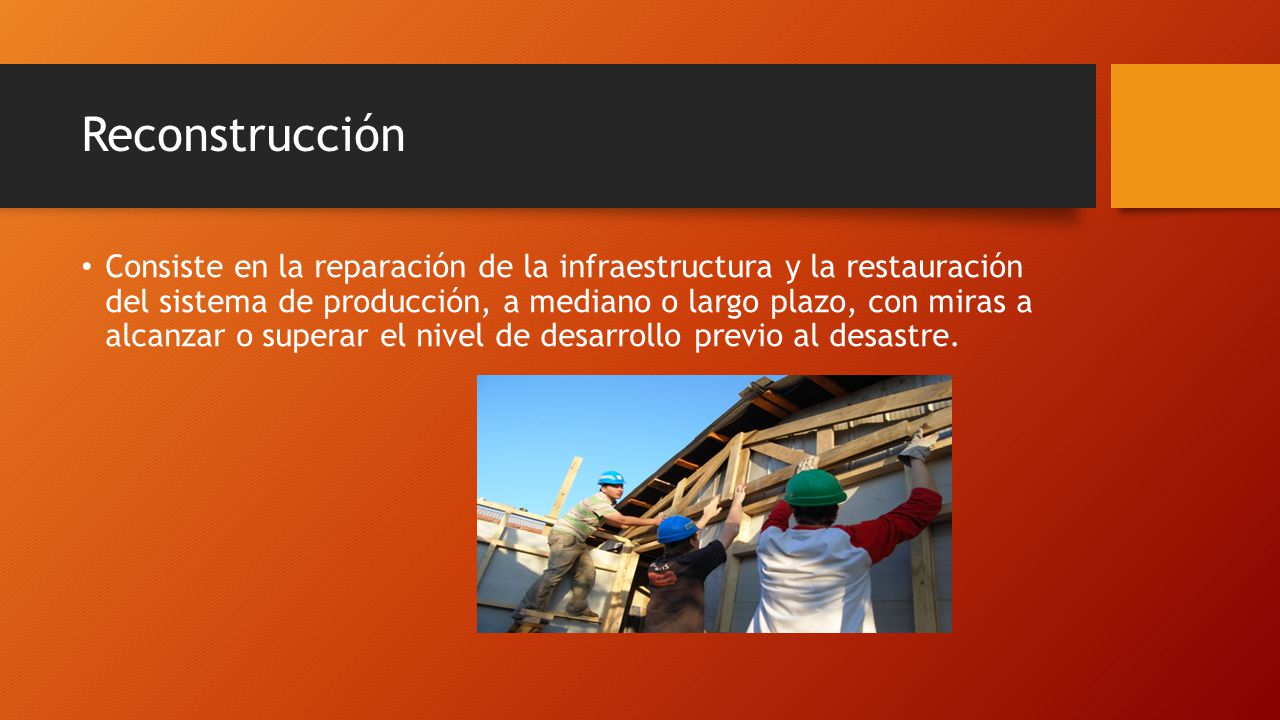 Reconstrucción

• Consiste en la reparación de la infraestructura y la restauración del sistema de producción, a mediano o largo plazo, con miras a alcanzar o superar el nivel de desarrollo previo al desastre.